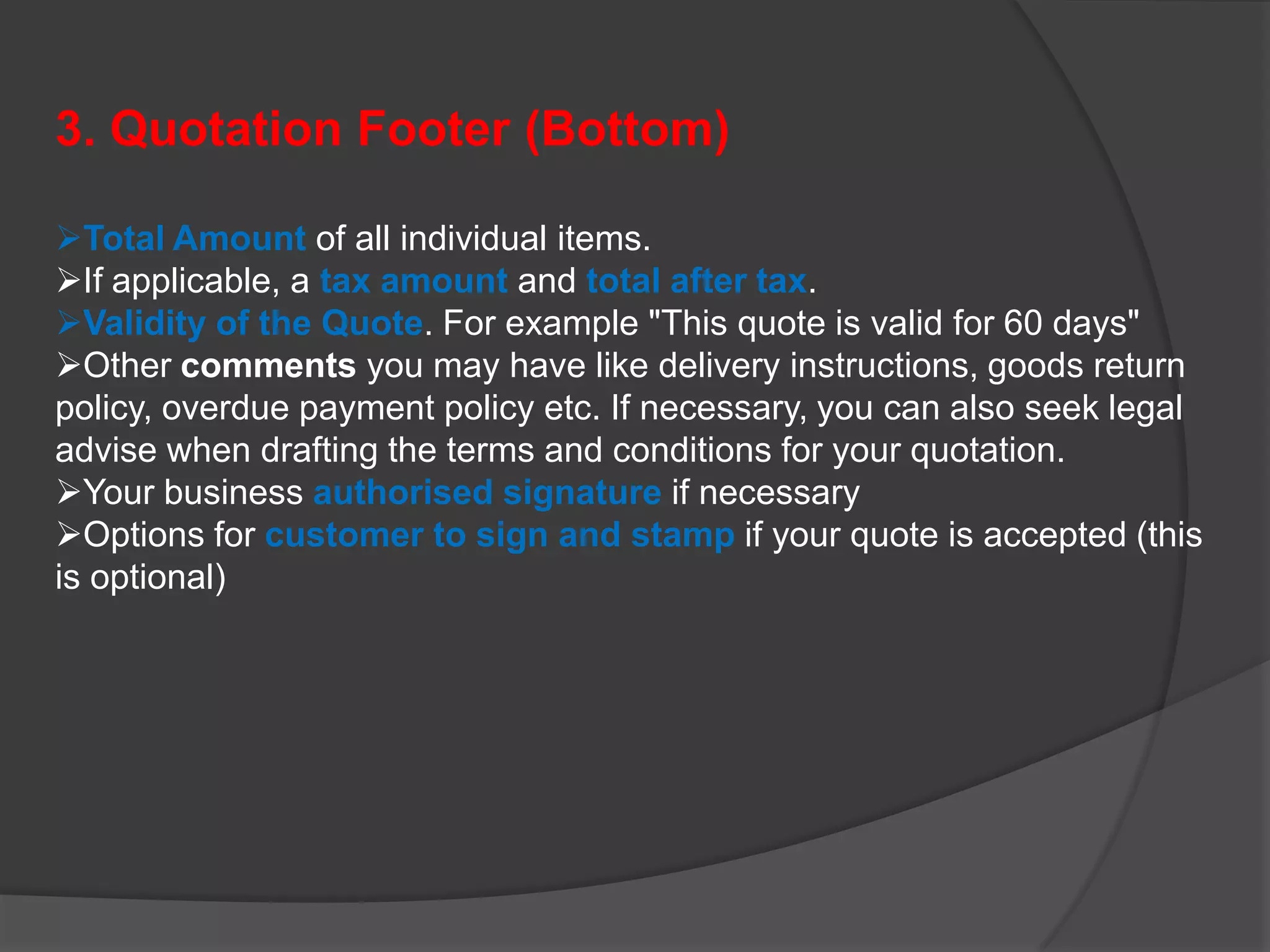 3. Quotation Footer (Bottom)

➢Total Amount of all individual items.
➢If applicable, a tax amount and total after tax.
➢Validity of the Quote. For example "This quote is valid for 60 days"
➢Other comments you may have like delivery instructions, goods return policy, overdue payment policy etc. If necessary, you can also seek legal advise when drafting the terms and conditions for your quotation.
➢Your business authorised signature if necessary
➢Options for customer to sign and stamp if your quote is accepted (this is optional)